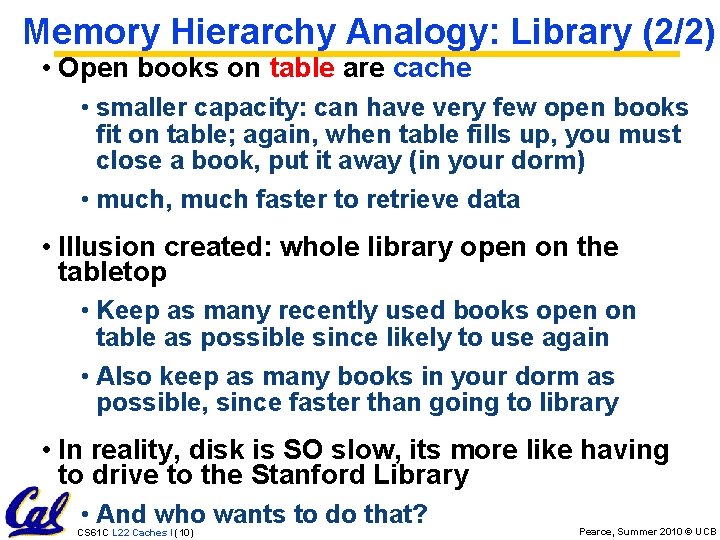 Memory Hierarchy Analogy: Library (2/2)

• Open books on table are cache

• smaller capacity: can have very few open books fit on table; again, when table fills up, you must close a book, put it away (in your dorm)

• much, much faster to retrieve data

• Illusion created: whole library open on the tabletop

• Keep as many recently used books open on table as possible since likely to use again

• Also keep as many books in your dorm as possible, since faster than going to library

• In reality, disk is SO slow, its more like having to drive to the Stanford Library

• And who wants to do that?

Cal

CS61C L22 Caches I (10)

Pearce, Summer 2010 © UCB